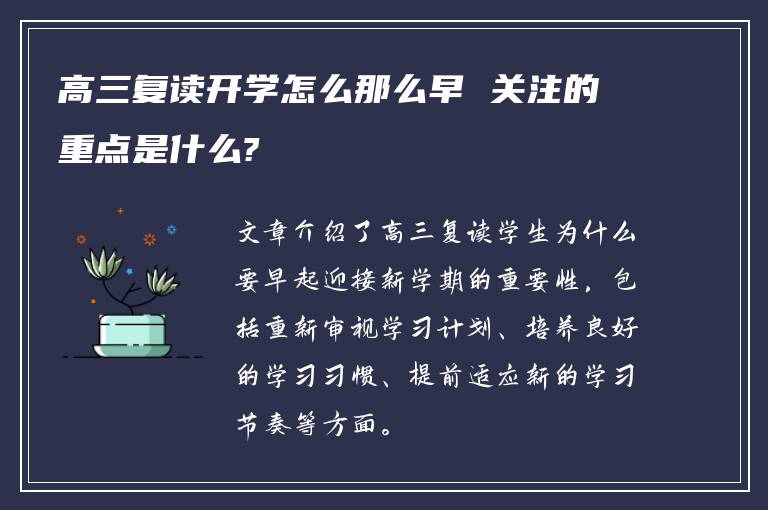 高三复读开学怎么那么早 关注的重点是什么?

文章介绍了高三复读学生为什么要早起迎接新学期的重要性，包括重新审视学习计划、培养良好的学习习惯、提前适应新的学习节奏等方面。